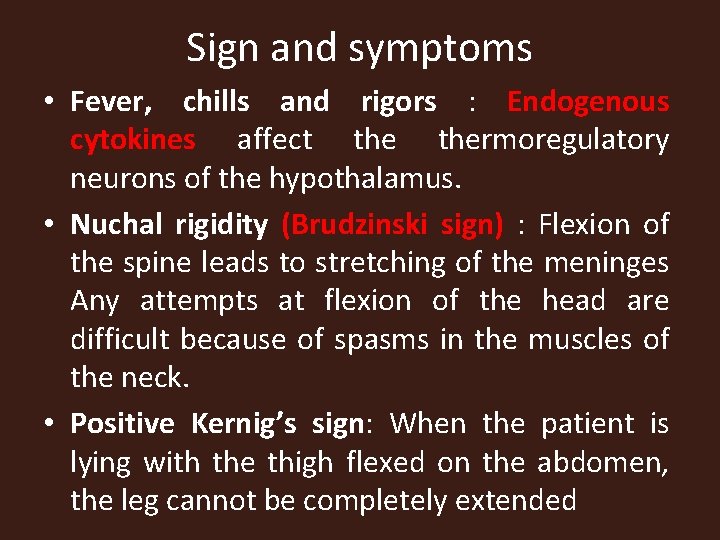 Sign and symptoms

• Fever, chills and rigors : Endogenous cytokines affect the thermoregulatory neurons of the hypothalamus.

• Nuchal rigidity (Brudzinski sign) : Flexion of the spine leads to stretching of the meninges Any attempts at flexion of the head are difficult because of spasms in the muscles of the neck.

• Positive Kernig's sign: When the patient is lying with the thigh flexed on the abdomen, the leg cannot be completely extended